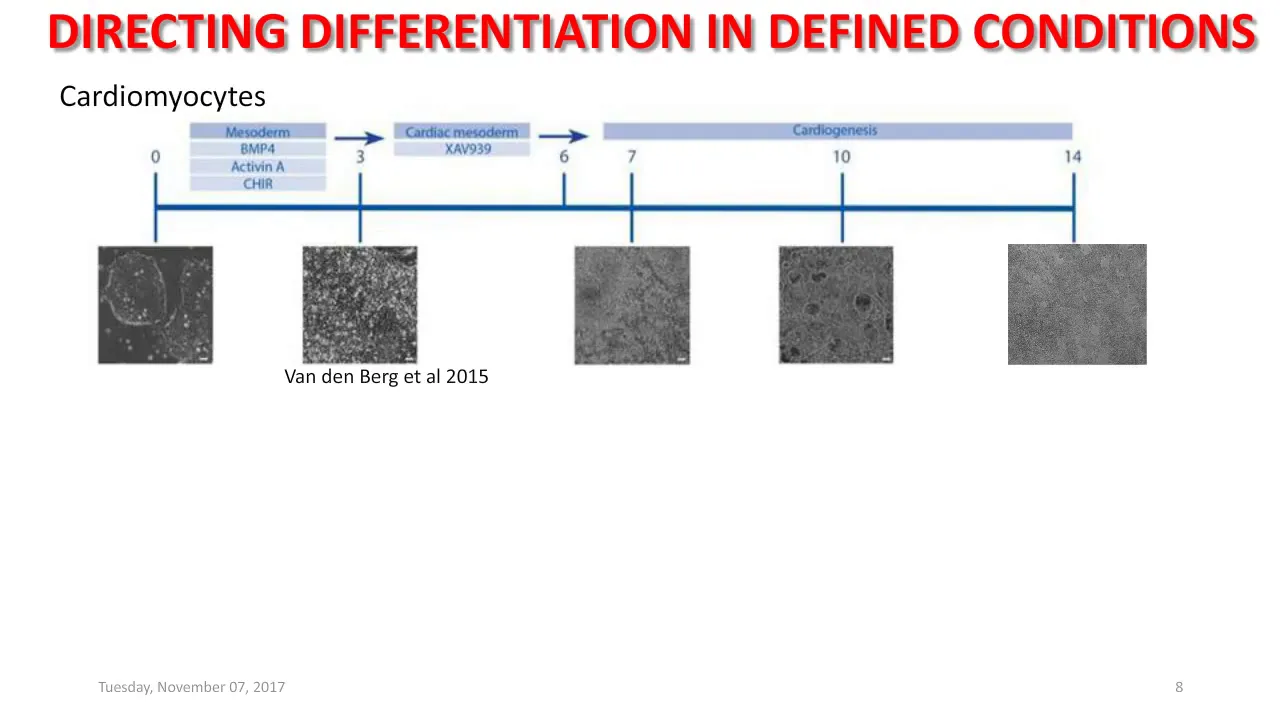 DIRECTING DIFFERENTIATION IN DEFINED CONDITIONS

Cardiomyocytes

Mesoderm
BMP4
Activin A
CHIR

Cardiac mesoderm
XAV939

Cardiogenesis

0
3
6
7
10
14

Van den Berg et al 2015

Tuesday, November 07, 2017

8